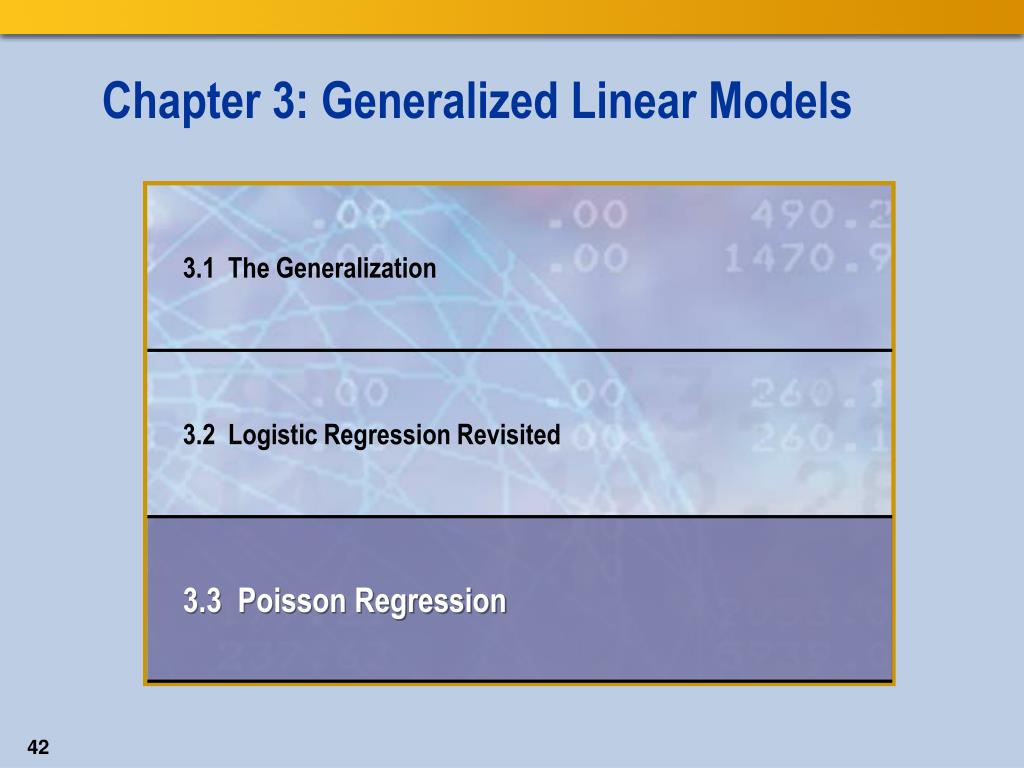 Chapter 3: Generalized Linear Models

3.1 The Generalization

3.2 Logistic Regression Revisited

3.3 Poisson Regression

42